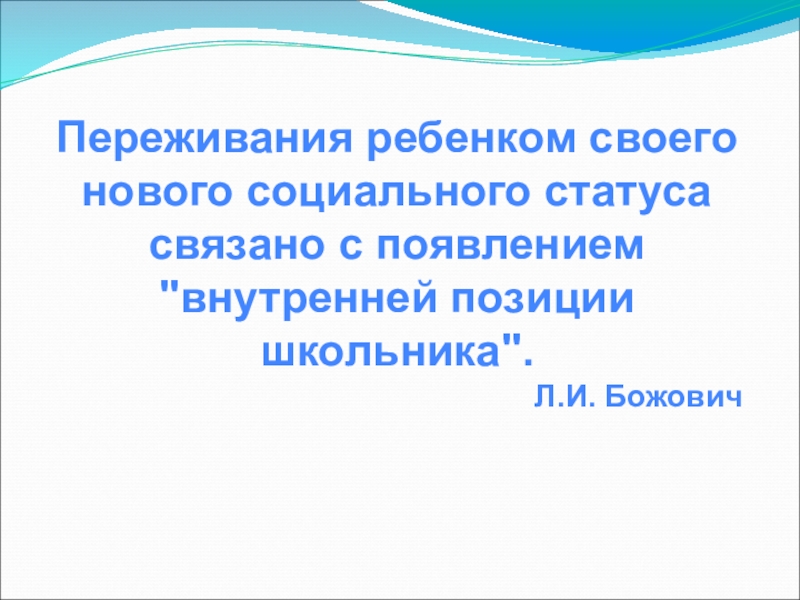 Переживания ребенком своего нового социального статуса связано с появлением "внутренней позиции школьника".

Л.И. Божович